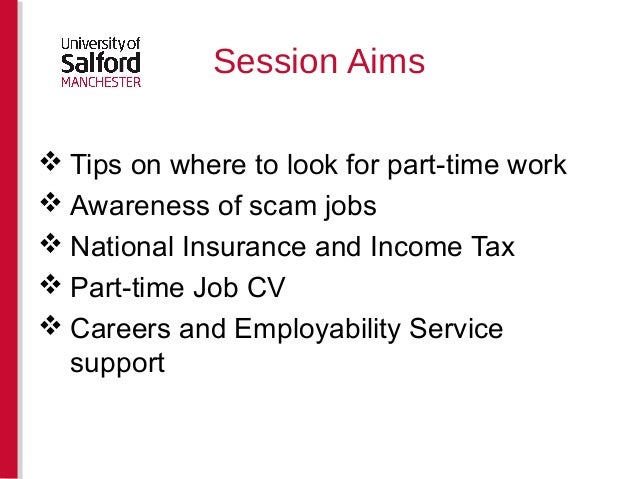 University of
Salford
MANCHESTER

Session Aims

❖ Tips on where to look for part-time work
❖ Awareness of scam jobs
❖ National Insurance and Income Tax
❖ Part-time Job CV
❖ Careers and Employability Service support